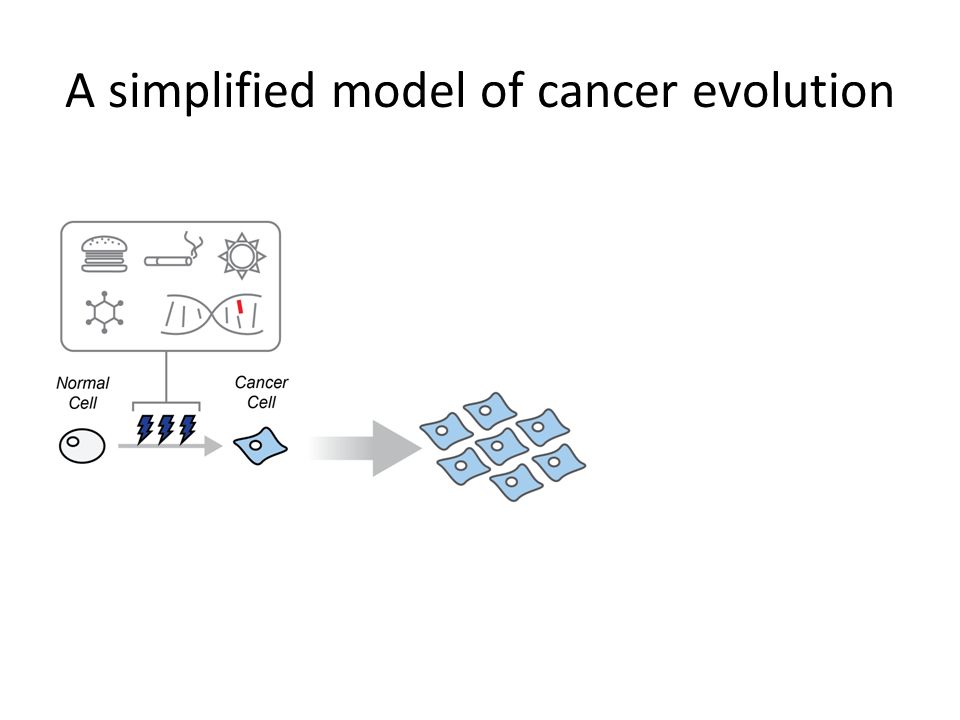 A simplified model of cancer evolution

Normal Cell

Cancer Cell